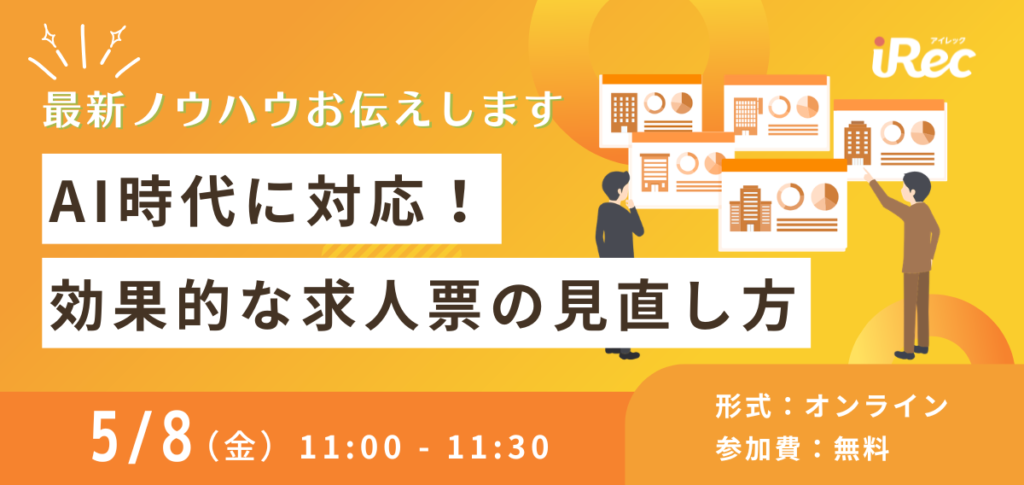 アイレック
iRec

最新ノウハウお伝えします

AI時代に対応！

効果的な求人票の見直し方

5/8（金） 11:00 - 11:30

形式：オンライン
参加費：無料